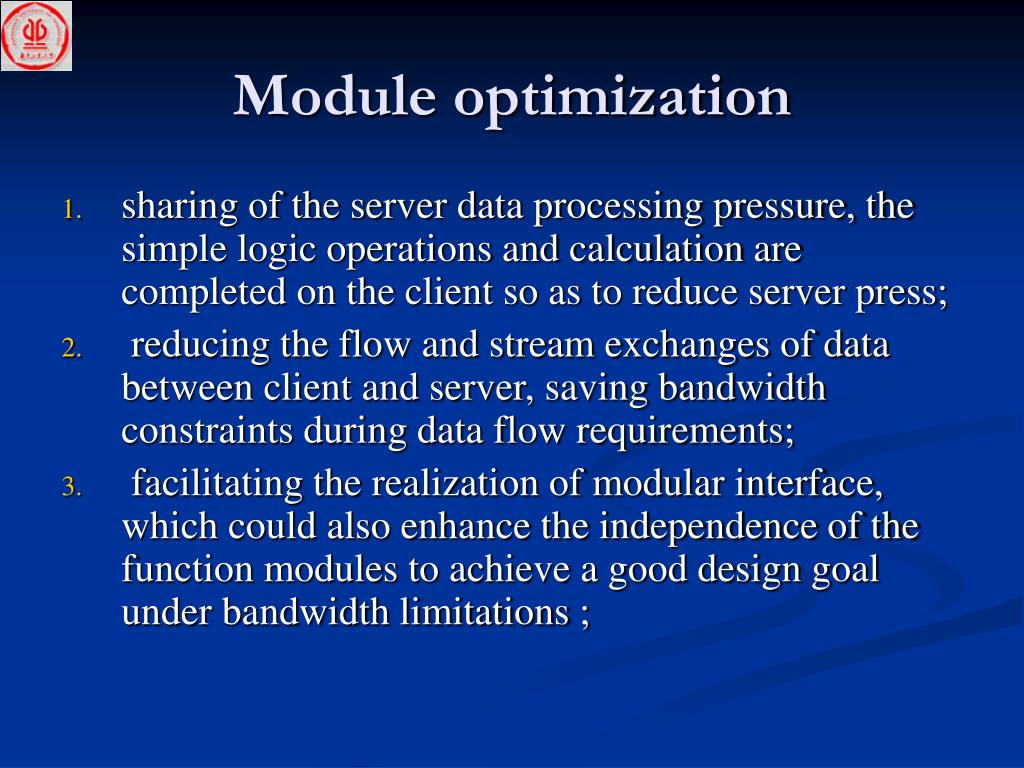 Module optimization

1. sharing of the server data processing pressure, the simple logic operations and calculation are completed on the client so as to reduce server press;
2. reducing the flow and stream exchanges of data between client and server, saving bandwidth constraints during data flow requirements;
3. facilitating the realization of modular interface, which could also enhance the independence of the function modules to achieve a good design goal under bandwidth limitations ;